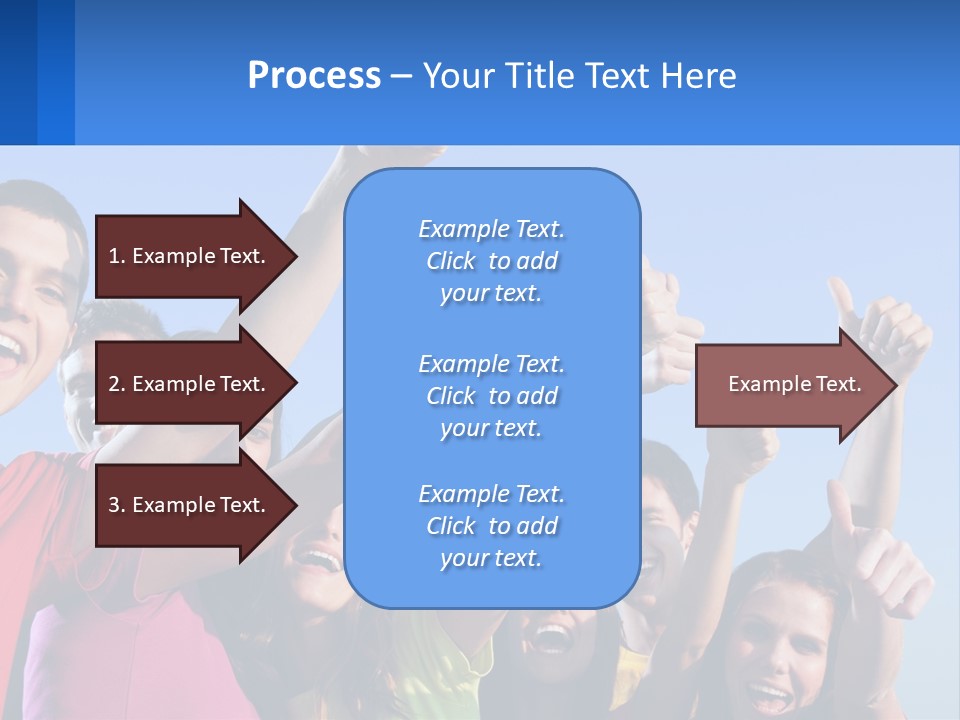 Process – Your Title Text Here

1. Example Text.

2. Example Text.

3. Example Text.

Example Text. Click to add your text.

Example Text. Click to add your text.

Example Text. Click to add your text.

Example Text.